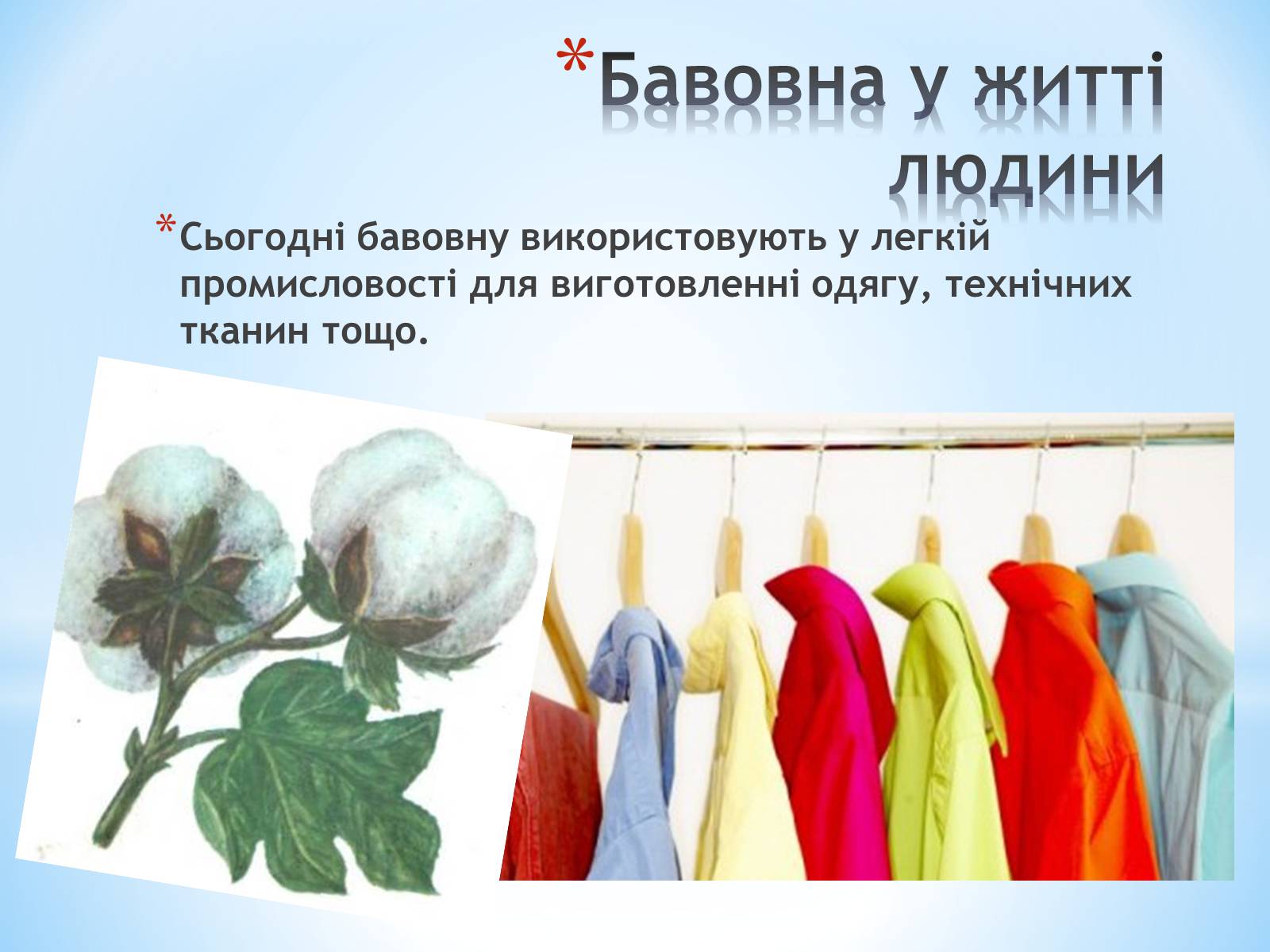 *Бавовна у житті людини

*Сьогодні бавовну використовують у легкій промисловості для виготовленні одягу, технічних тканин тощо.